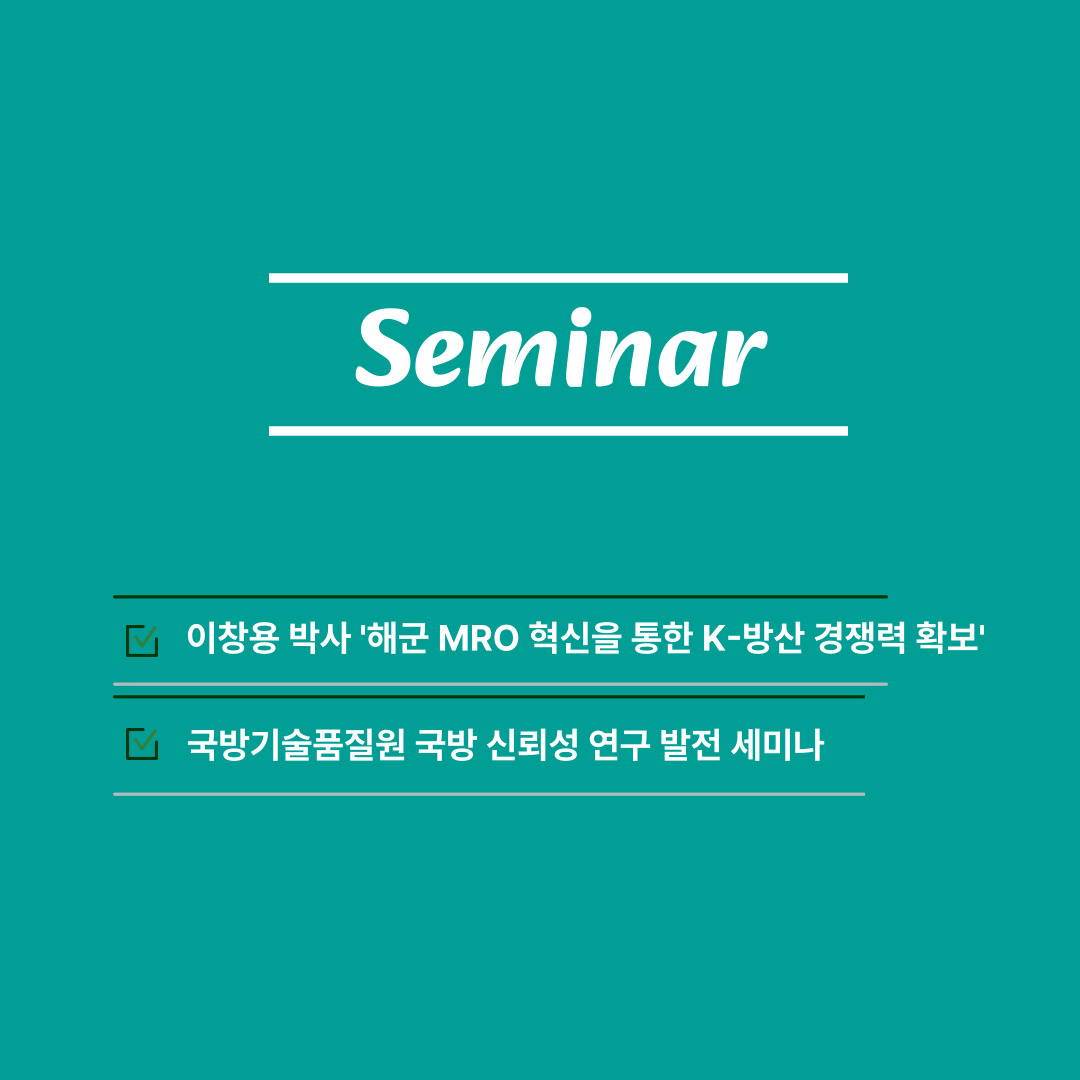 Seminar

이창용 박사 '해군 MRO 혁신을 통한 K-방산 경쟁력 확보'

국방기술품질원 국방 신뢰성 연구 발전 세미나